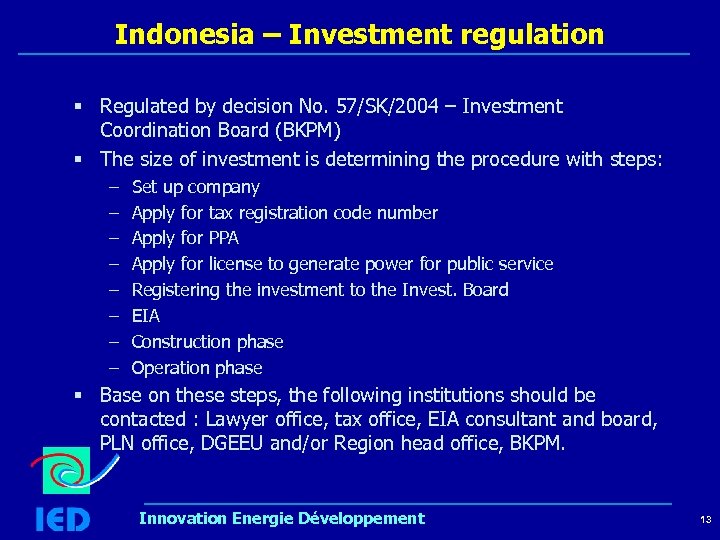 Indonesia – Investment regulation

▪ Regulated by decision No. 57/SK/2004 – Investment Coordination Board (BKPM)

▪ The size of investment is determining the procedure with steps:

– Set up company
– Apply for tax registration code number
– Apply for PPA
– Apply for license to generate power for public service
– Registering the investment to the Invest. Board
– EIA
– Construction phase
– Operation phase

▪ Base on these steps, the following institutions should be contacted : Lawyer office, tax office, EIA consultant and board, PLN office, DGEEU and/or Region head office, BKPM.

IED

Innovation Energie Développement

13